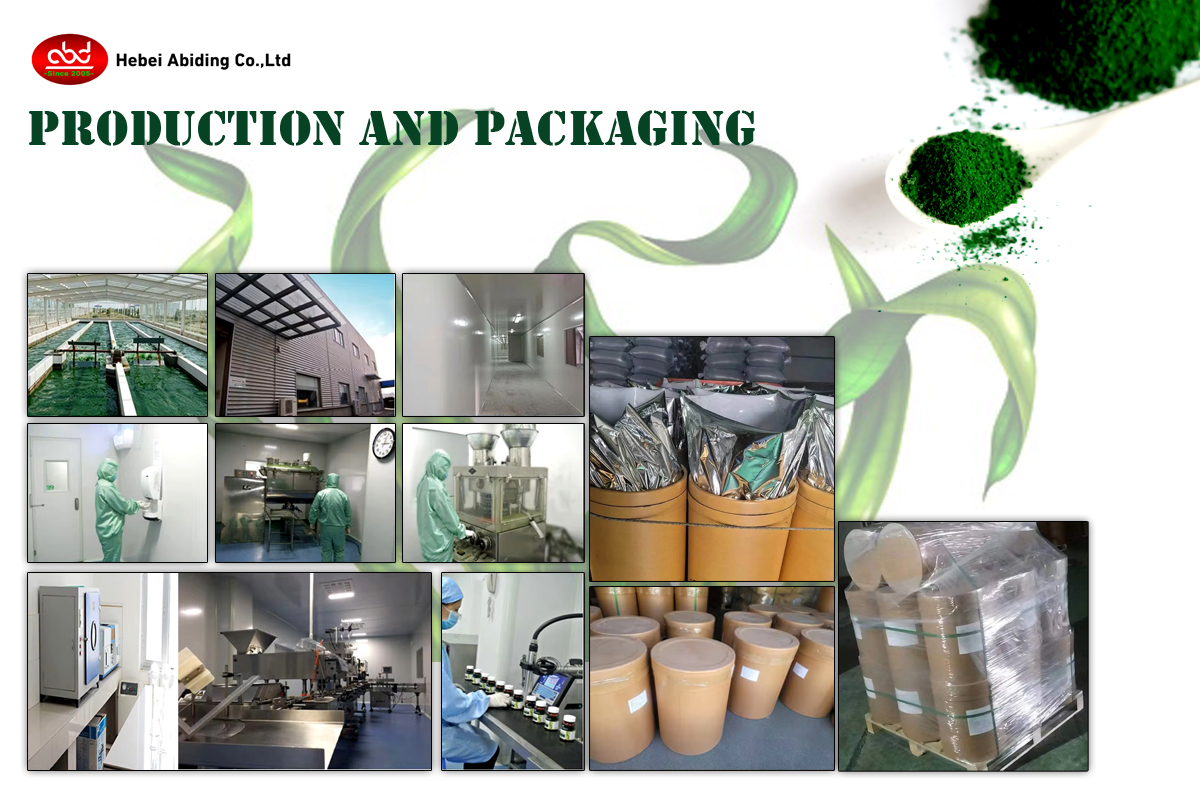 abd
-Since 2008-
Hebei Abiding Co.,Ltd

PRODUCTION AND PACKAGING